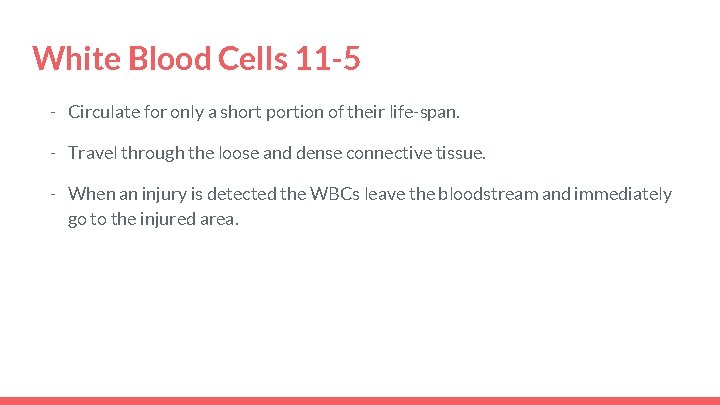 White Blood Cells 11-5

- Circulate for only a short portion of their life-span.

- Travel through the loose and dense connective tissue.

- When an injury is detected the WBCs leave the bloodstream and immediately go to the injured area.